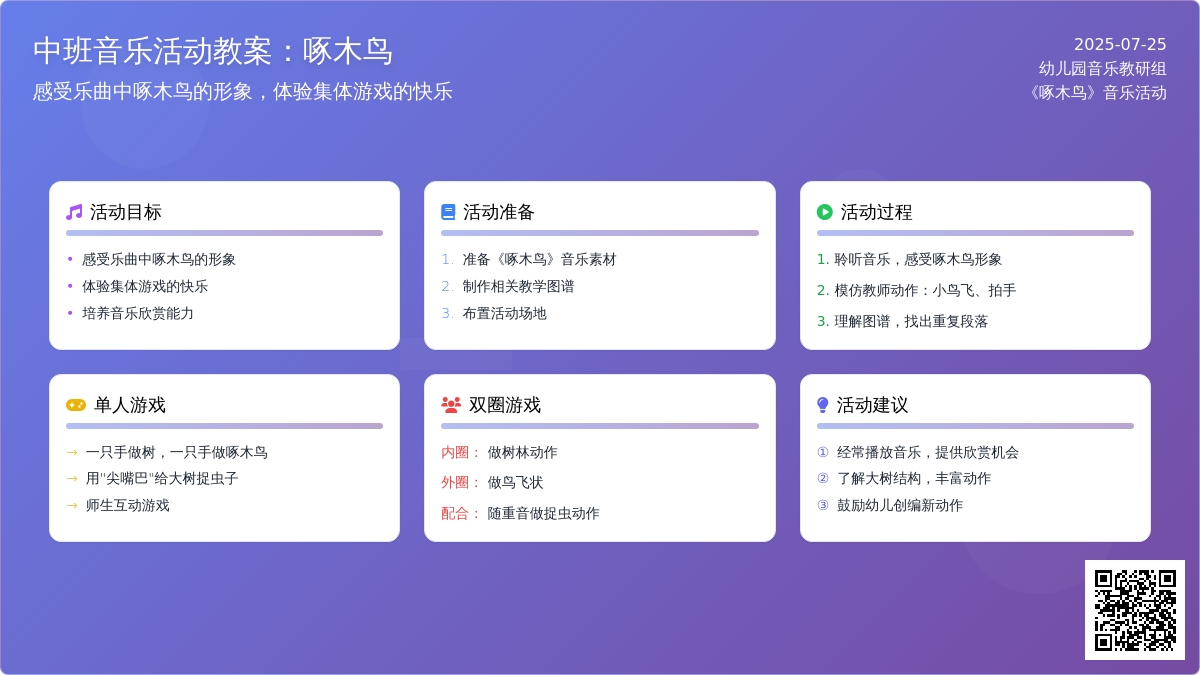 中班音乐活动教案：啄木鸟
感受乐曲中啄木鸟的形象，体验集体游戏的快乐

2025-07-25
幼儿园音乐教研组
《啄木鸟》音乐活动

活动目标
• 感受乐曲中啄木鸟的形象
• 体验集体游戏的快乐
• 培养音乐欣赏能力

活动准备
1. 准备《啄木鸟》音乐素材
2. 制作相关教学图谱
3. 布置活动场地

活动过程
1. 聆听音乐，感受啄木鸟形象
2. 模仿教师动作：小鸟飞、拍手
3. 理解图谱，找出重复段落

单人游戏
→ 一只手做树，一只手做啄木鸟
→ 用"尖嘴巴"给大树捉虫子
→ 师生互动游戏

双圈游戏
内圈： 做树林动作
外圈： 做鸟飞状
配合： 随重音做捉虫动作

活动建议
① 经常播放音乐，提供欣赏机会
② 了解大树结构，丰富动作
③ 鼓励幼儿创编新动作